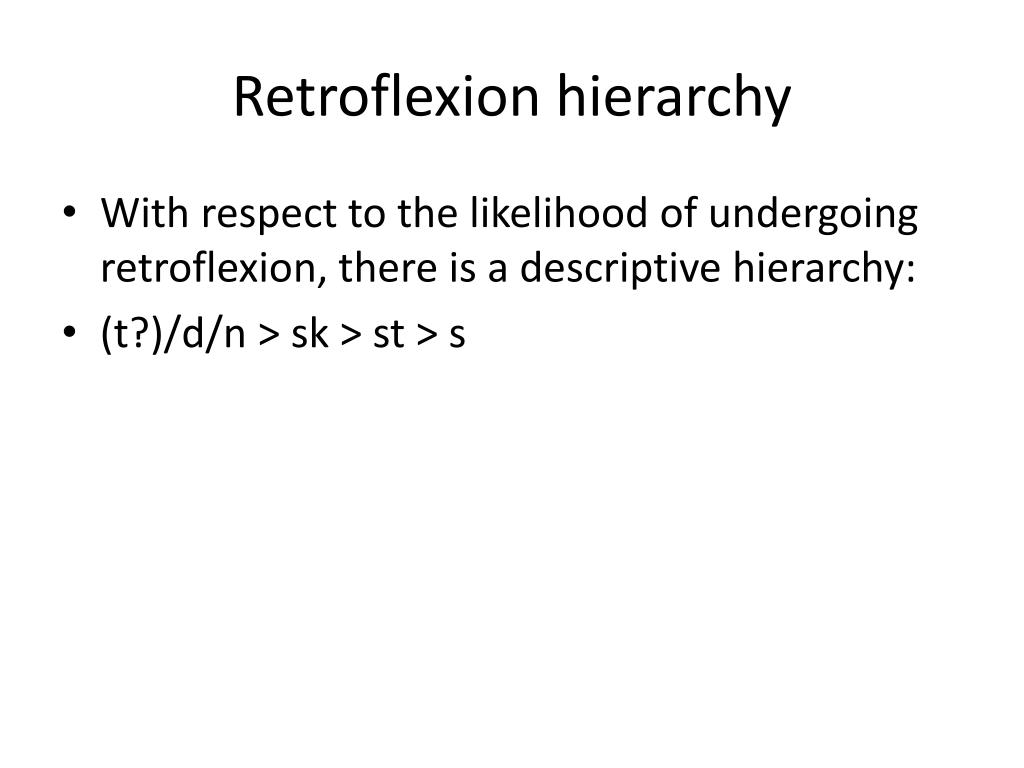 Retroflexion hierarchy

• With respect to the likelihood of undergoing retroflexion, there is a descriptive hierarchy:
• (t?)/d/n > sk > st > s